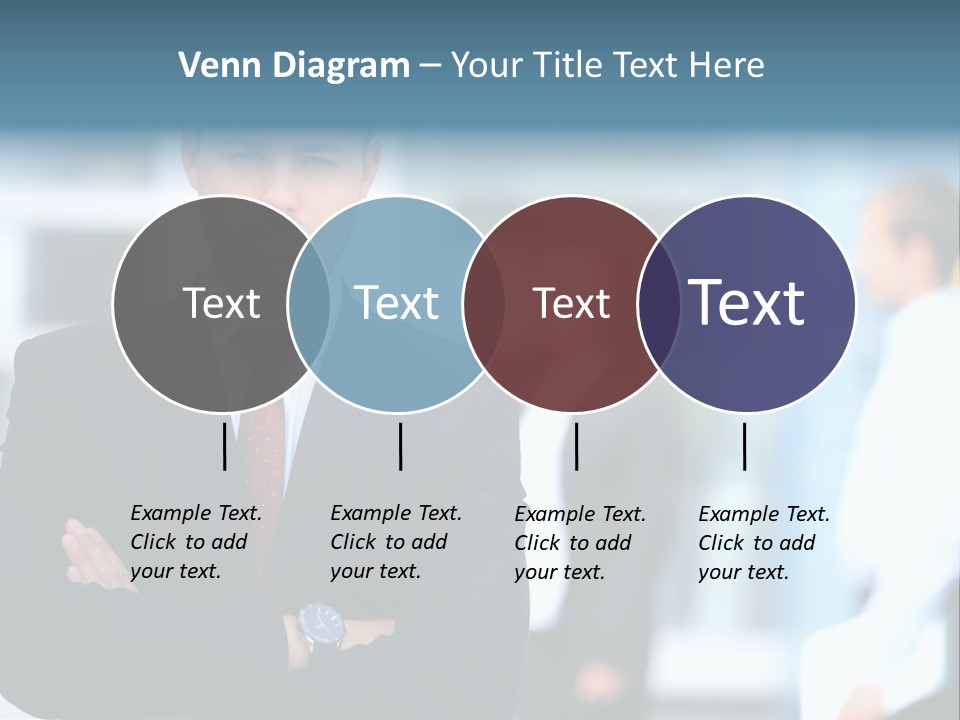 Venn Diagram – Your Title Text Here

Text

Text

Text

Text

Example Text. Click to add your text.

Example Text. Click to add your text.

Example Text. Click to add your text.

Example Text. Click to add your text.